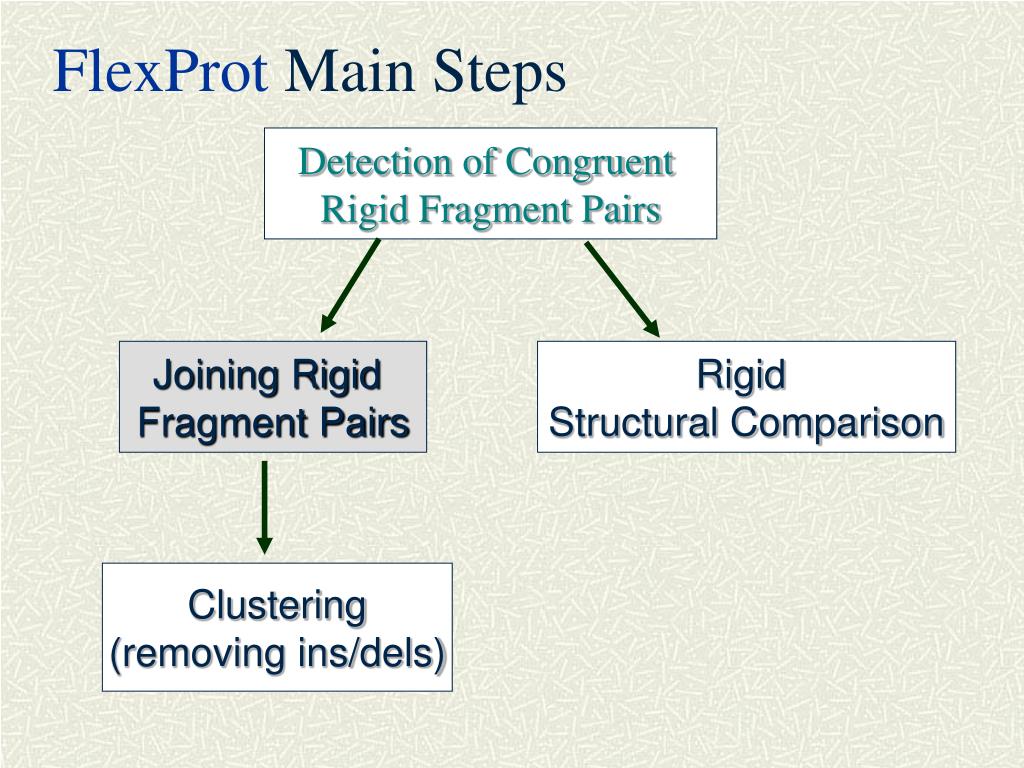 FlexProt Main Steps

Detection of Congruent Rigid Fragment Pairs

Joining Rigid Fragment Pairs

Rigid Structural Comparison

Clustering (removing ins/dels)